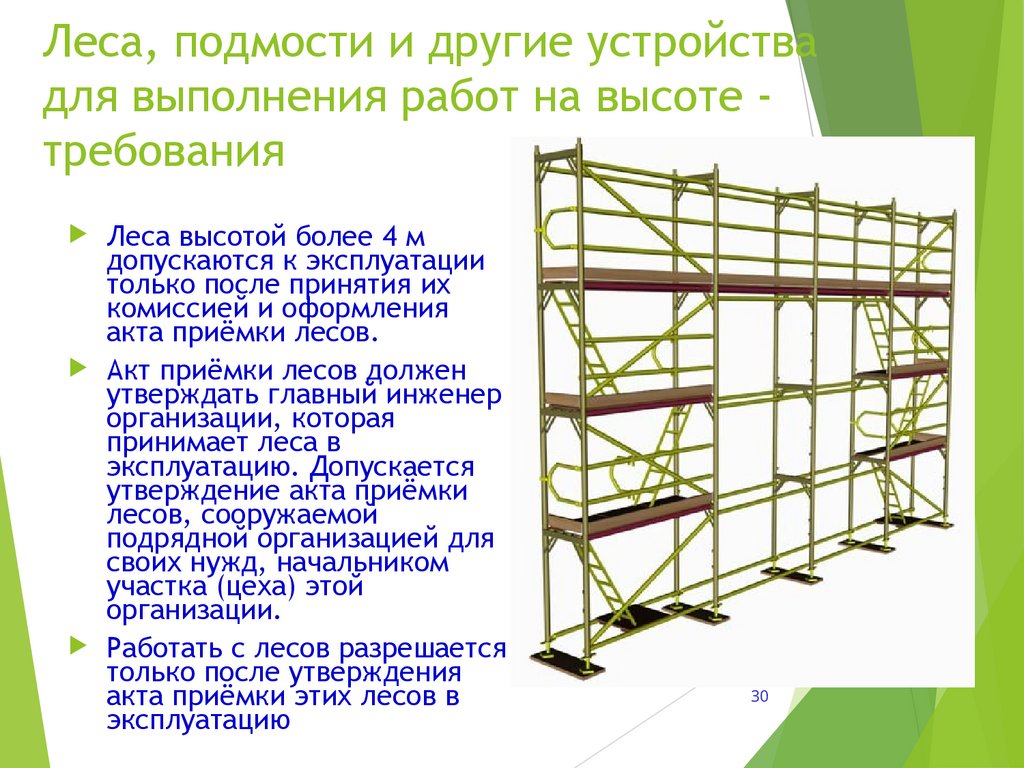 Леса, подмости и другие устройства для выполнения работ на высоте - требования

Леса высотой более 4 м допускаются к эксплуатации только после принятия их комиссией и оформления акта приёмки лесов.

Акт приёмки лесов должен утверждать главный инженер организации, которая принимает леса в эксплуатацию. Допускается утверждение акта приёмки лесов, сооружаемой подрядной организацией для своих нужд, начальником участка (цеха) этой организации.

Работать с лесов разрешается только после утверждения акта приёмки этих лесов в эксплуатацию

30